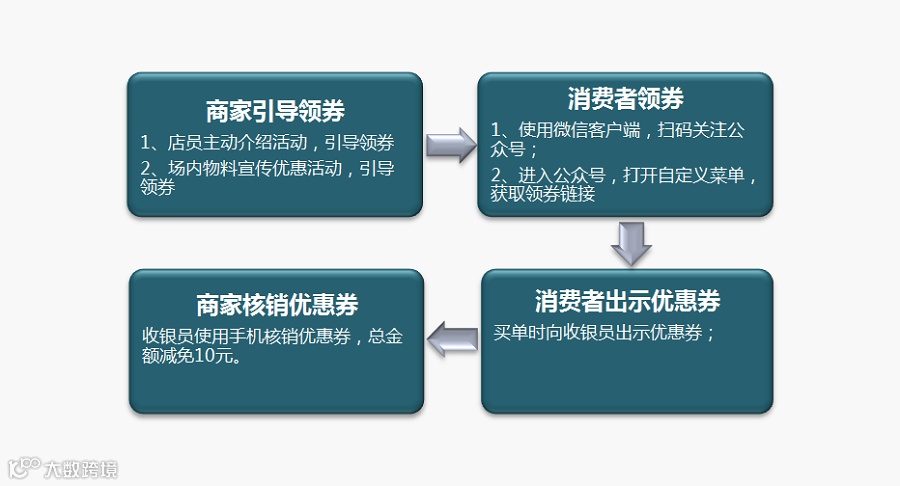 商家引导领券

1、店员主动介绍活动，引导领券

2、场内物料宣传优惠活动，引导领券

消费者领券

1、使用微信客户端，扫码关注公众号；

2、进入公众号，打开自定义菜单，获取领券链接

消费者出示优惠券

买单时向收银员出示优惠券；

商家核销优惠券

收银员使用手机核销优惠券，总金额减免10元。

大数跨境